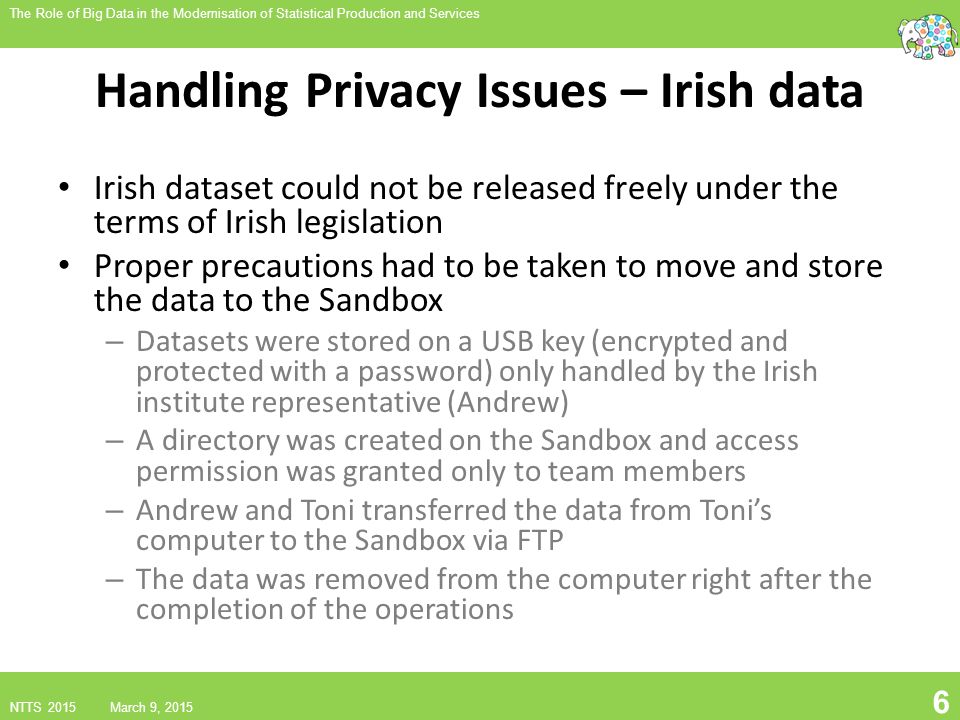 The Role of Big Data in the Modernisation of Statistical Production and Services

Handling Privacy Issues – Irish data

• Irish dataset could not be released freely under the terms of Irish legislation
• Proper precautions had to be taken to move and store the data to the Sandbox
– Datasets were stored on a USB key (encrypted and protected with a password) only handled by the Irish institute representative (Andrew)
– A directory was created on the Sandbox and access permission was granted only to team members
– Andrew and Toni transferred the data from Toni's computer to the Sandbox via FTP
– The data was removed from the computer right after the completion of the operations

NTTS 2015 March 9, 2015 6